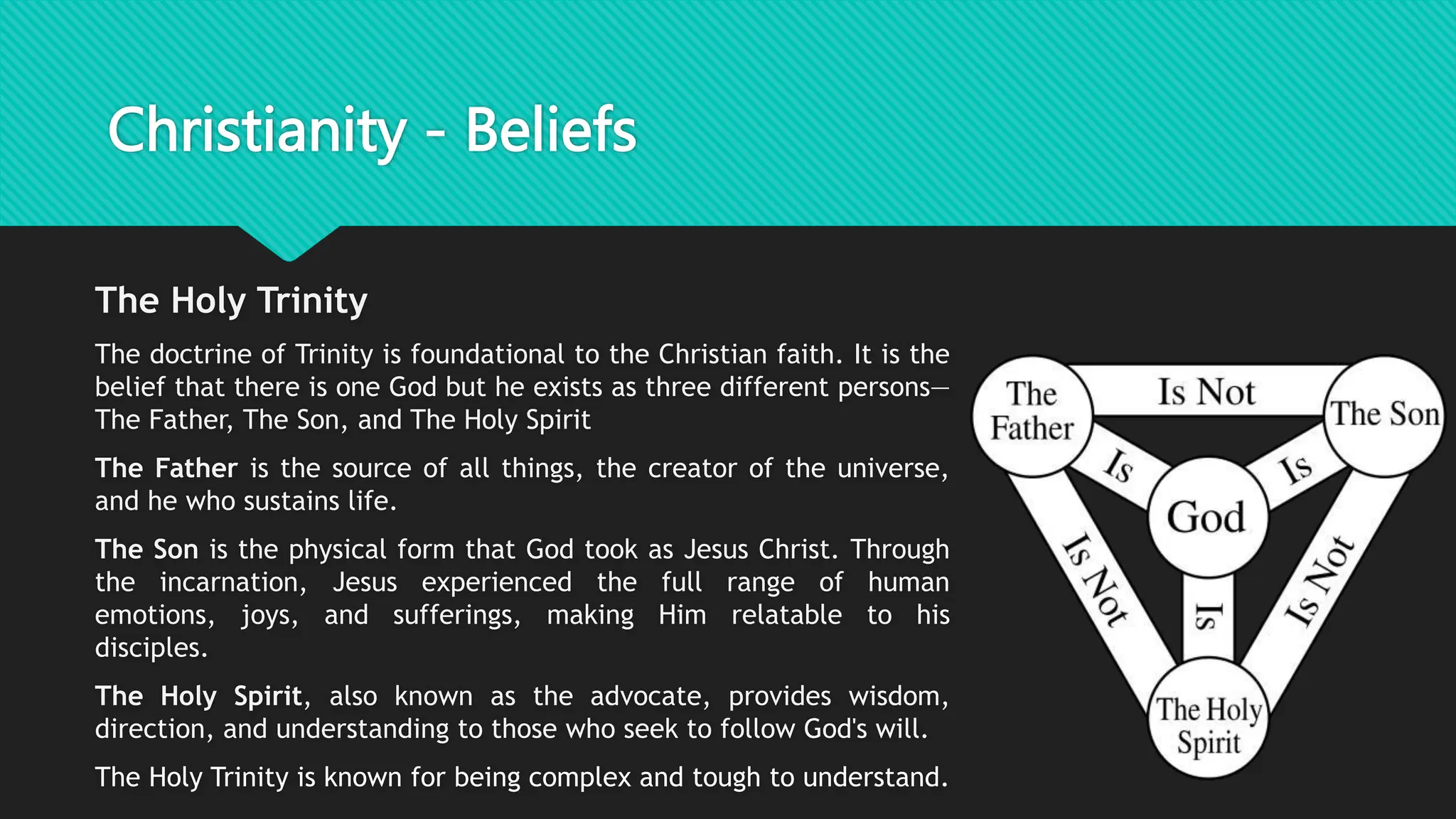 Christianity - Beliefs

The Holy Trinity

The doctrine of Trinity is foundational to the Christian faith. It is the belief that there is one God but he exists as three different persons—The Father, The Son, and The Holy Spirit

The Father is the source of all things, the creator of the universe, and he who sustains life.

The Son is the physical form that God took as Jesus Christ. Through the incarnation, Jesus experienced the full range of human emotions, joys, and sufferings, making Him relatable to his disciples.

The Holy Spirit, also known as the advocate, provides wisdom, direction, and understanding to those who seek to follow God's will.

The Holy Trinity is known for being complex and tough to understand.

The Father
Is Not
The Son
Is
Is
God
Is Not
Is
Is Not
The Holy Spirit